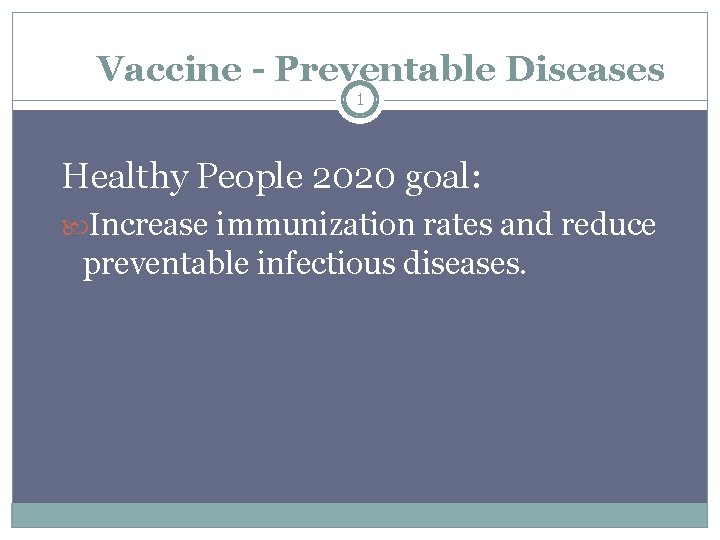 Vaccine - Preventable Diseases

1

Healthy People 2020 goal:

Increase immunization rates and reduce preventable infectious diseases.